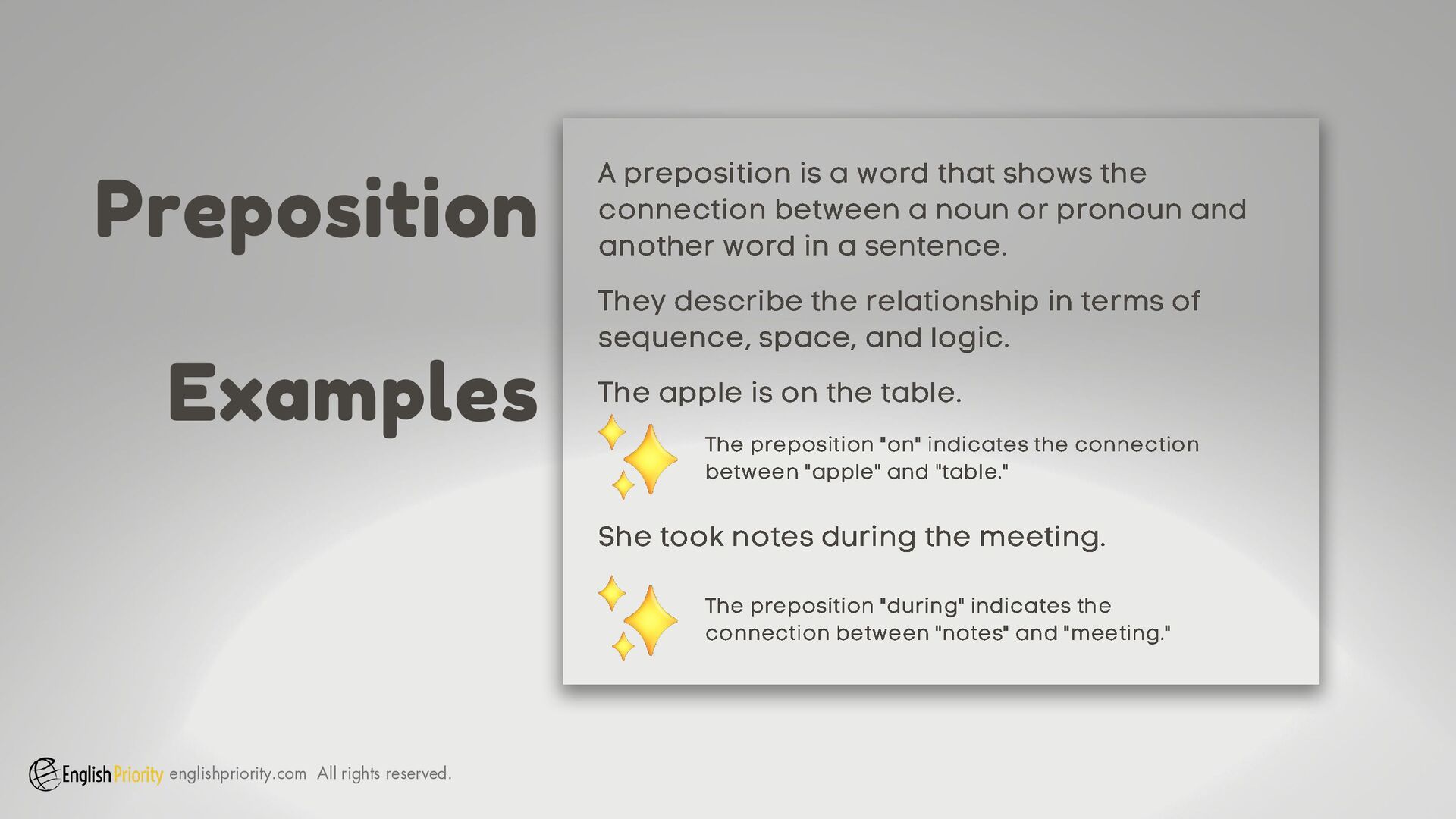 Preposition

Examples

A preposition is a word that shows the connection between a noun or pronoun and another word in a sentence.

They describe the relationship in terms of sequence, space, and logic.

The apple is on the table.

The preposition "on" indicates the connection between "apple" and "table."

She took notes during the meeting.

The preposition "during" indicates the connection between "notes" and "meeting."

English Priority englishpriority.com All rights reserved.